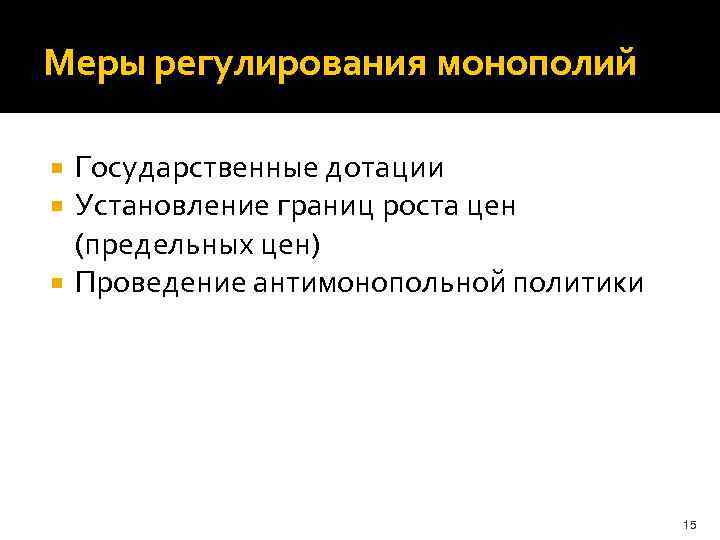 Меры регулирования монополий

- Государственные дотации
- Установление границ роста цен (предельных цен)
- Проведение антимонопольной политики

15